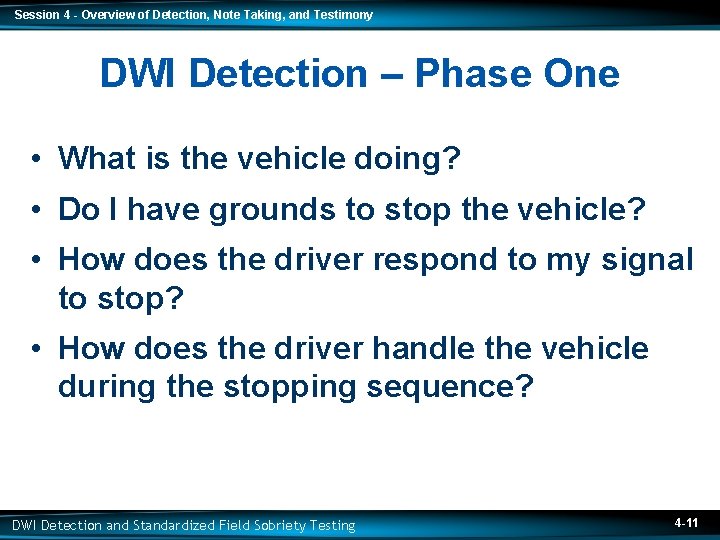 Session 4 - Overview of Detection, Note Taking, and Testimony

DWI Detection – Phase One

• What is the vehicle doing?
• Do I have grounds to stop the vehicle?
• How does the driver respond to my signal to stop?
• How does the driver handle the vehicle during the stopping sequence?

DWI Detection and Standardized Field Sobriety Testing

4-11